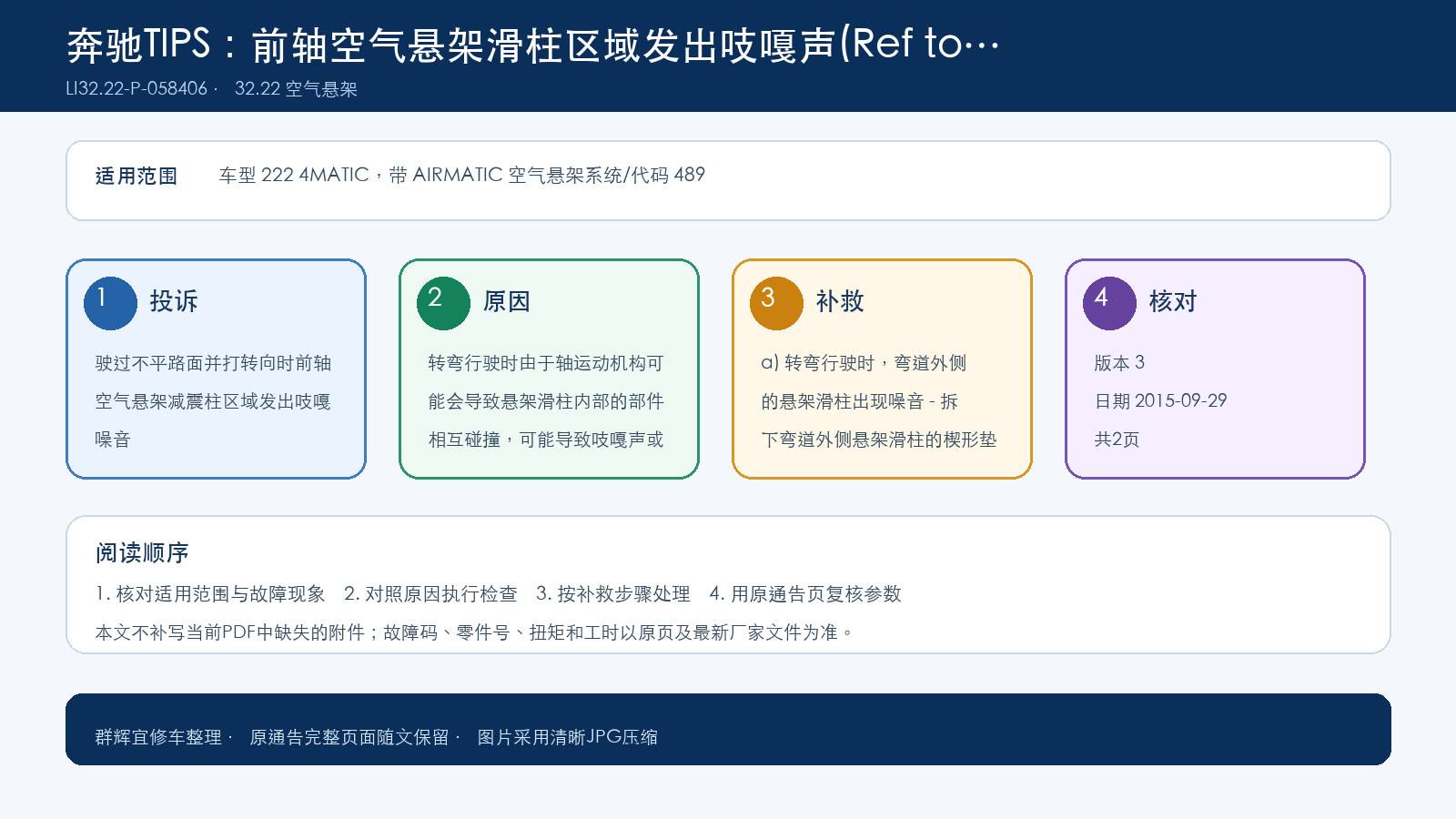 奔驰TIPS：前轴空气悬架滑柱区域发出吱嘎声(Ref to…

LI32.22-P-058406 · 32.22 空气悬架

适用范围 车型 222 4MATIC，带 AIRMATIC 空气悬架系统/代码 489

1 投诉

驶过不平路面并打转向时前轴空气悬架减震柱区域发出吱嘎噪音

2 原因

转弯行驶时由于轴运动机构可能会导致悬架滑柱内部的部件相互碰撞，可能导致吱嘎声或

3 补救

a) 转弯行驶时，弯道外侧的悬架滑柱出现噪音 - 拆下弯道外侧悬架滑柱的楔形垫

4 核对

版本 3

日期 2015-09-29

共2页

阅读顺序

1. 核对适用范围与故障现象 2. 对照原因执行检查 3. 按补救步骤处理 4. 用原通告页复核参数

本文不补写当前PDF中缺失的附件；故障码、零件号、扭矩和工时以原页及最新厂家文件为准。

群辉宜修车整理 · 原通告完整页面随文保留 · 图片采用清晰JPG压缩